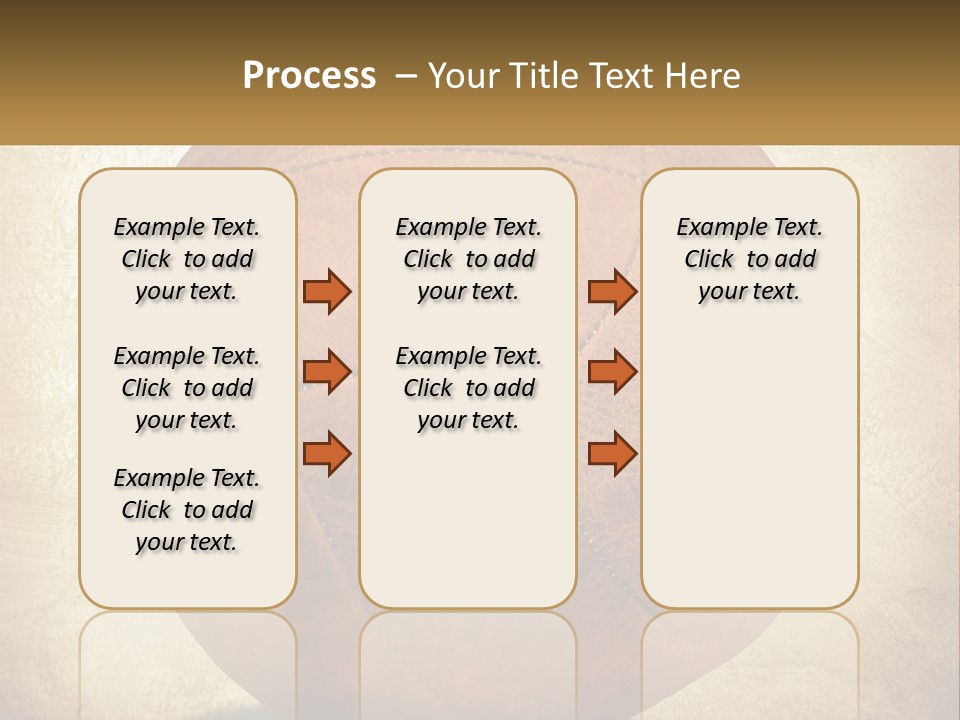 Process – Your Title Text Here

Example Text. Click to add your text.

Example Text. Click to add your text.

Example Text. Click to add your text.

Example Text. Click to add your text.

Example Text. Click to add your text.

Example Text. Click to add your text.